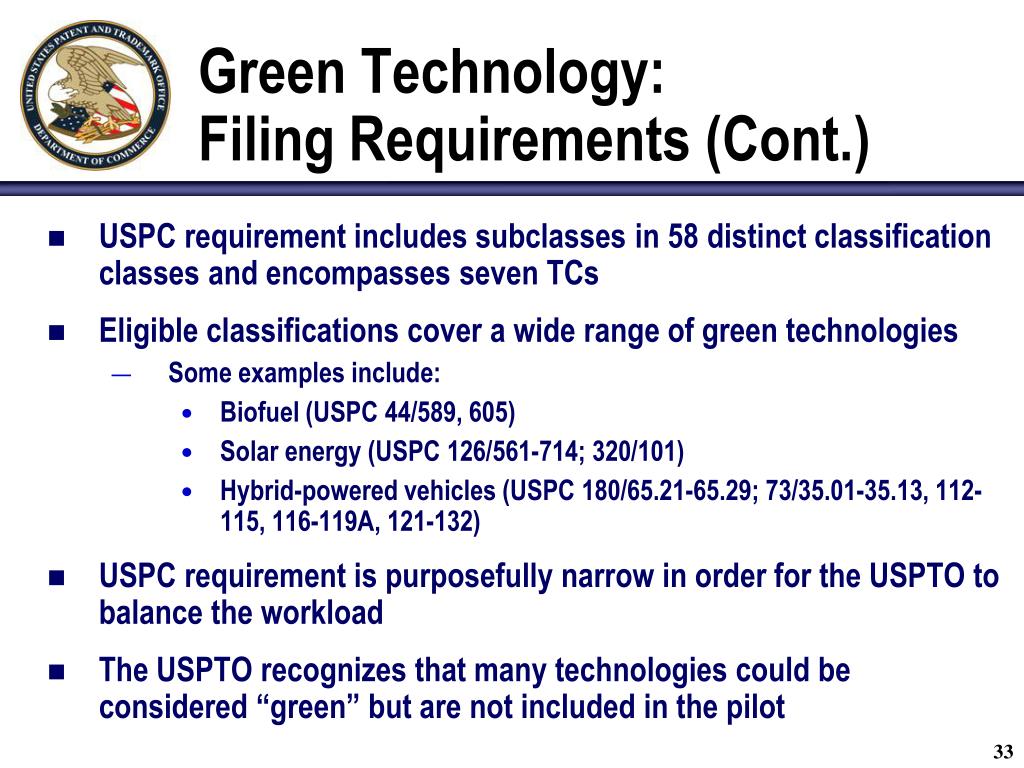 UNITED STATES PATENT AND TRADEMARK OFFICE
DEPARTMENT OF COMMERCE

Green Technology:
Filing Requirements (Cont.)

■ USPC requirement includes subclasses in 58 distinct classification classes and encompasses seven TCs

■ Eligible classifications cover a wide range of green technologies
— Some examples include:
• Biofuel (USPC 44/589, 605)
• Solar energy (USPC 126/561-714; 320/101)
• Hybrid-powered vehicles (USPC 180/65.21-65.29; 73/35.01-35.13, 112-115, 116-119A, 121-132)

■ USPC requirement is purposefully narrow in order for the USPTO to balance the workload

■ The USPTO recognizes that many technologies could be considered “green” but are not included in the pilot

33